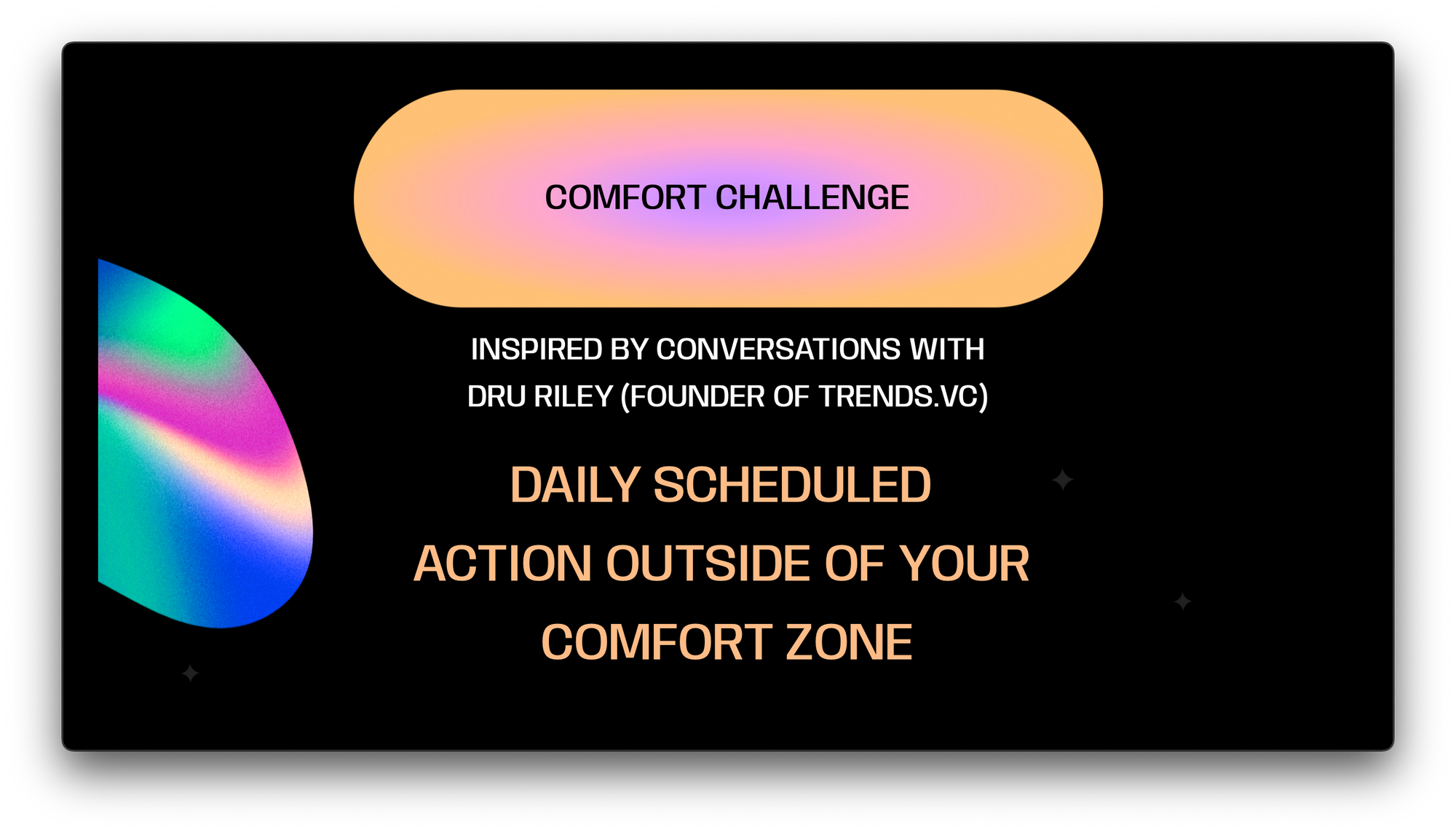 COMFORT CHALLENGE

INSPIRED BY CONVERSATIONS WITH DRU RILEY (FOUNDER OF TRENDS.VC)

DAILY SCHEDULED ACTION OUTSIDE OF YOUR COMFORT ZONE